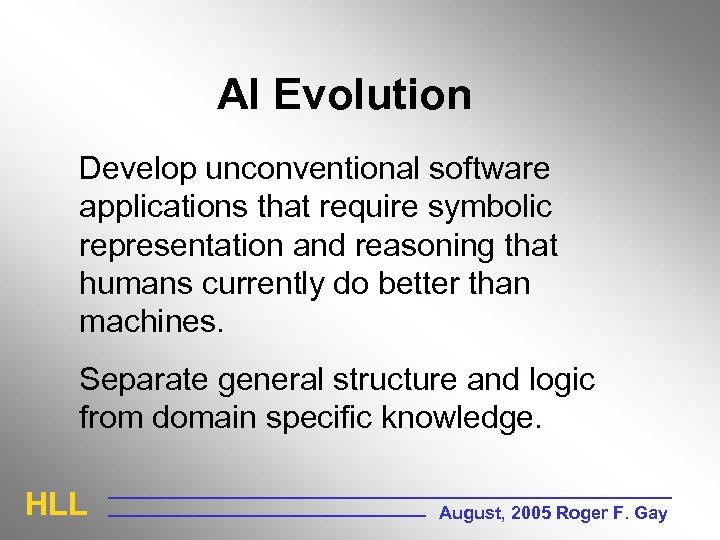 AI Evolution

Develop unconventional software applications that require symbolic representation and reasoning that humans currently do better than machines.

Separate general structure and logic from domain specific knowledge.

HLL

August, 2005 Roger F. Gay